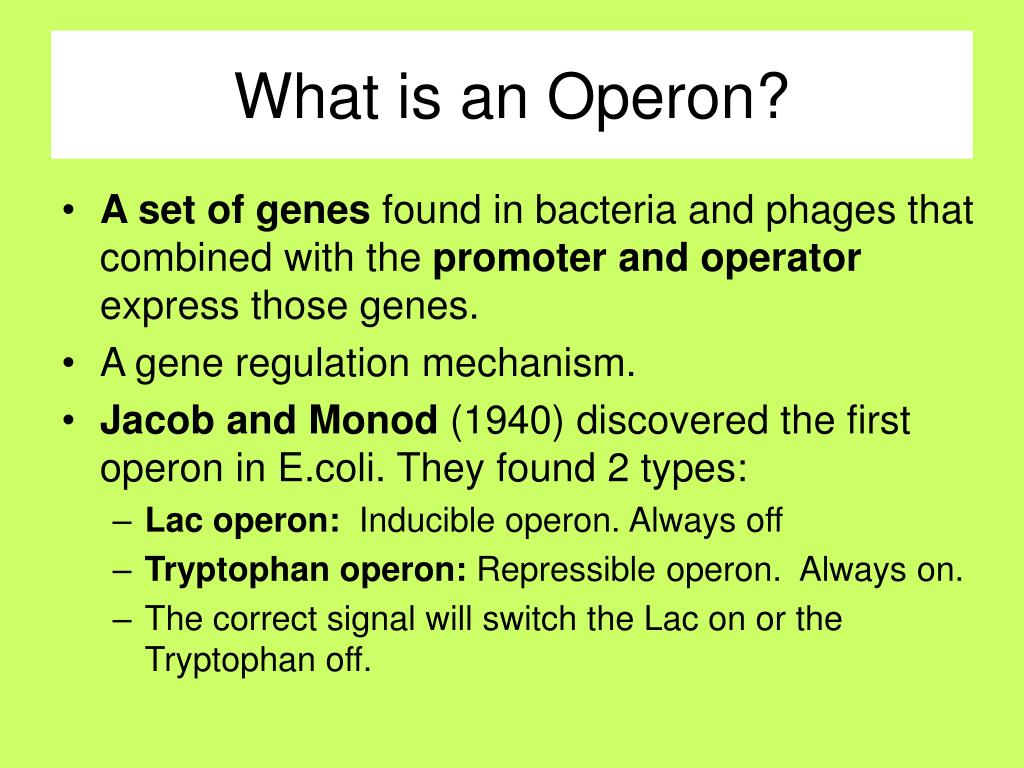 What is an Operon?

• A set of genes found in bacteria and phages that combined with the promoter and operator express those genes.
• A gene regulation mechanism.
• Jacob and Monod (1940) discovered the first operon in E.coli. They found 2 types:
– Lac operon: Inducible operon. Always off
– Tryptophan operon: Repressible operon. Always on.
– The correct signal will switch the Lac on or the Tryptophan off.